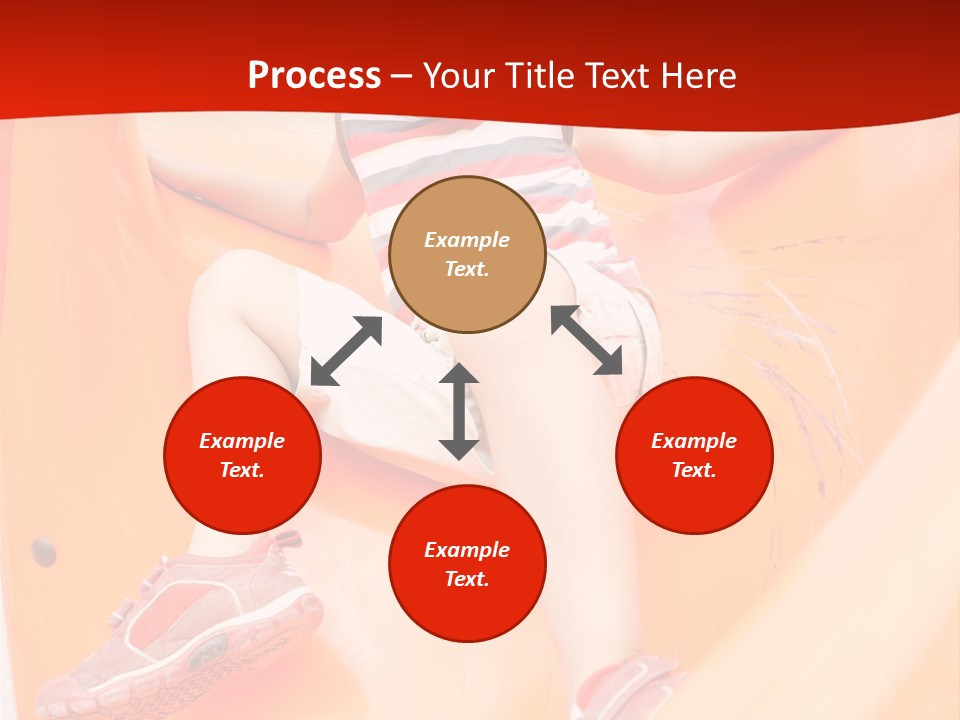 Process – Your Title Text Here

Example Text.

Example Text.

Example Text.

Example Text.